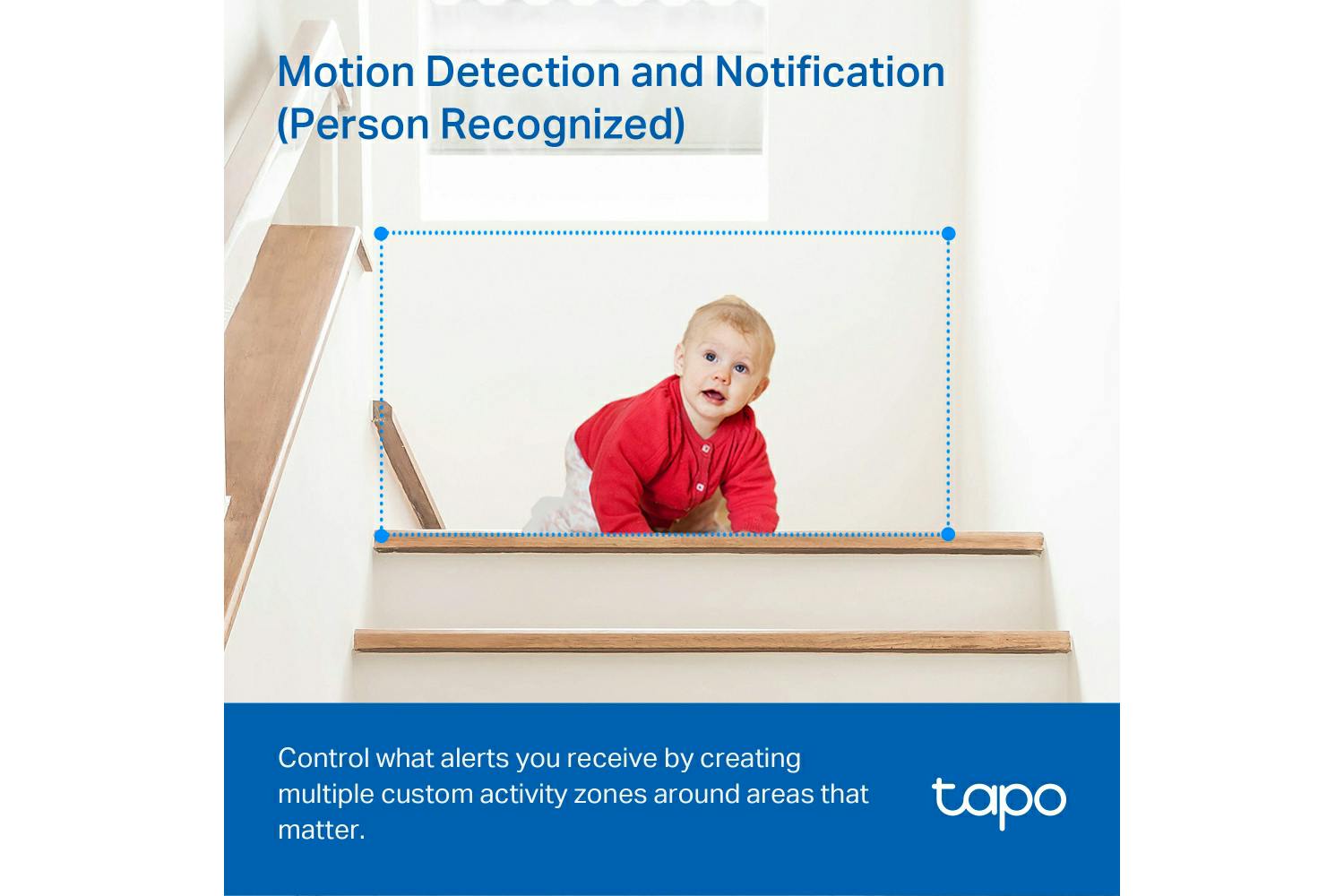 Motion Detection and Notification (Person Recognized)

Control what alerts you receive by creating multiple custom activity zones around areas that matter.

tapo